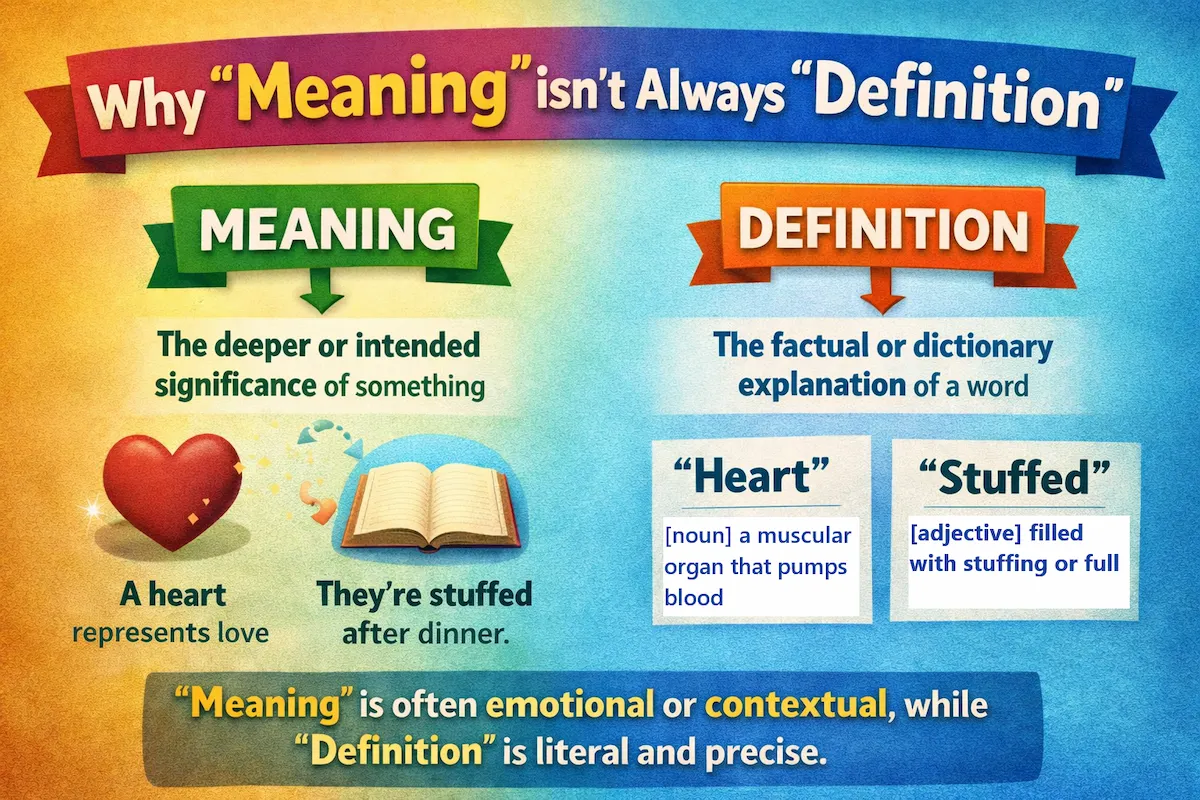 Why "Meaning" isn't Always "Definition"

MEANING

The deeper or intended significance of something

A heart represents love

They're stuffed after dinner.

DEFINITION

The factual or dictionary explanation of a word

"Heart"

[noun] a muscular organ that pumps blood

"Stuffed"

[adjective] filled with stuffing or full

"Meaning" is often emotional or contextual, while "Definition" is literal and precise.